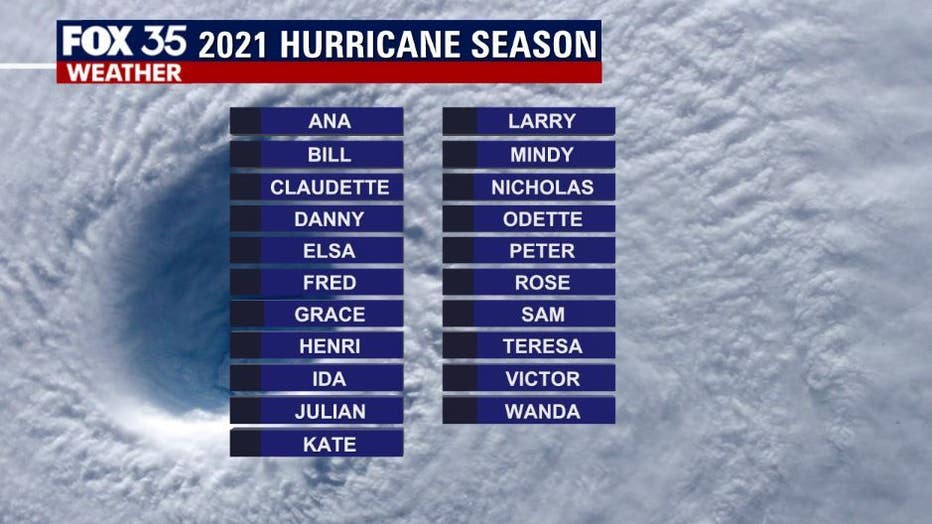 FOX 35 WEATHER 2021 HURRICANE SEASON

ANA
BILL
CLAUDETTE
DANNY
ELSA
FRED
GRACE
HENRI
IDA
JULIAN
KATE

LARRY
MINDY
NICHOLAS
ODETTE
PETER
ROSE
SAM
TERESA
VICTOR
WANDA